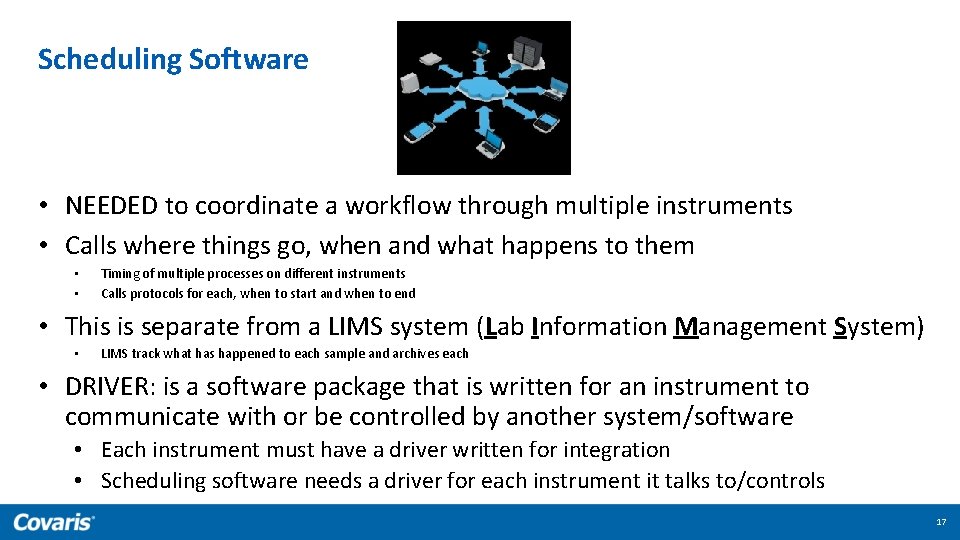 Scheduling Software

• NEEDED to coordinate a workflow through multiple instruments
• Calls where things go, when and what happens to them
• Timing of multiple processes on different instruments
• Calls protocols for each, when to start and when to end
• This is separate from a LIMS system (Lab Information Management System)
• LIMS track what has happened to each sample and archives each
• DRIVER: is a software package that is written for an instrument to communicate with or be controlled by another system/software
• Each instrument must have a driver written for integration
• Scheduling software needs a driver for each instrument it talks to/controls

Covaris

17